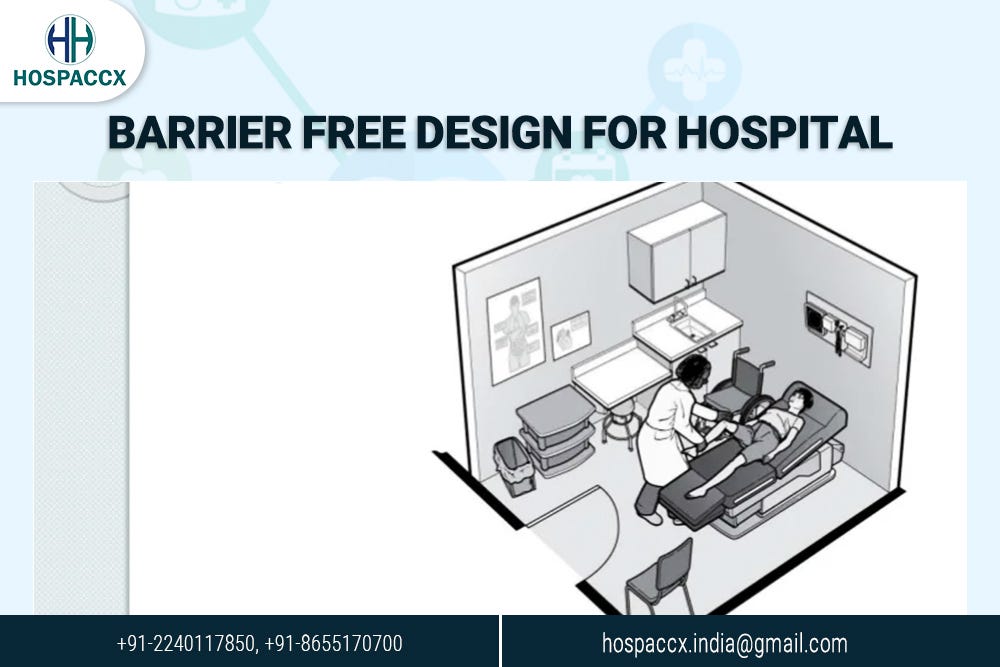 HH
HOSPACCX

BARRIER FREE DESIGN FOR HOSPITAL

+91-2240117850, +91-8655170700

hospaccx.india@gmail.com